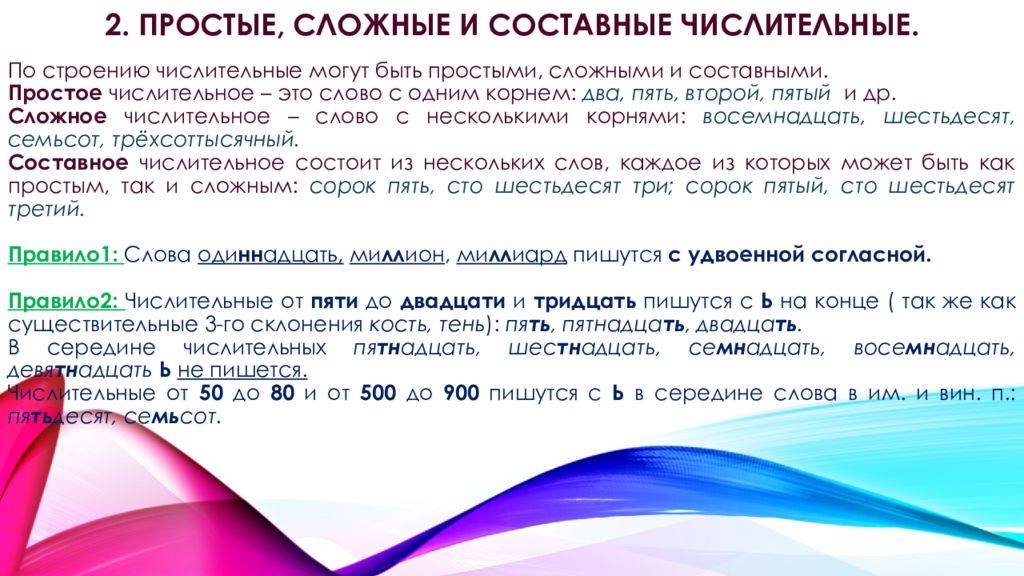 2. ПРОСТЫЕ, СЛОЖНЫЕ И СОСТАВНЫЕ ЧИСЛИТЕЛЬНЫЕ.

По строению числительные могут быть простыми, сложными и составными.
Простое числительное – это слово с одним корнем: два, пять, второй, пятый и др.
Сложное числительное – слово с несколькими корнями: восемнадцать, шестьдесят, семьсот, трёхсоттысячный.
Составное числительное состоит из нескольких слов, каждое из которых может быть как простым, так и сложным: сорок пять, сто шестьдесят три; сорок пятый, сто шестьдесят третий.

Правило1: Слова одиннадцать, миллион, миллиард пишутся с удвоенной согласной.

Правило2: Числительные от пяти до двадцати и тридцать пишутся с Ь на конце ( так же как существительные 3-го склонения кость, тень): пять, пятнадцать, двадцать.
В середине числительных пятнадцать, шестнадцать, семнадцать, восемнадцать, девятнадцать Ь не пишется.
Числительные от 50 до 80 и от 500 до 900 пишутся с Ь в середине слова в им. и вин. п.: пятьдесят, семьсот.